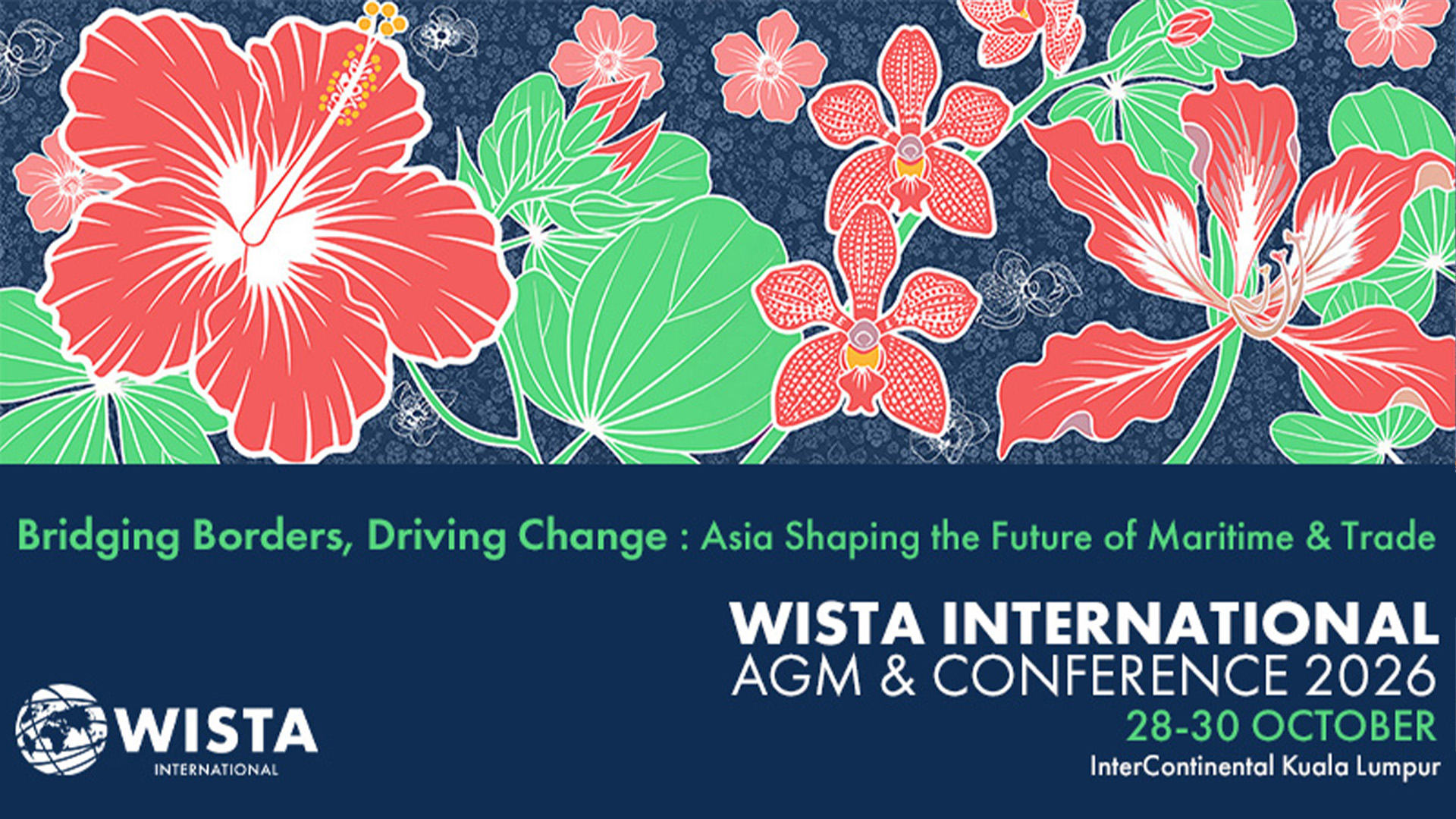 Bridging Borders, Driving Change : Asia Shaping the Future of Maritime & Trade

WISTA INTERNATIONAL
AGM & CONFERENCE 2026
28-30 OCTOBER
InterContinental Kuala Lumpur

WISTA
INTERNATIONAL